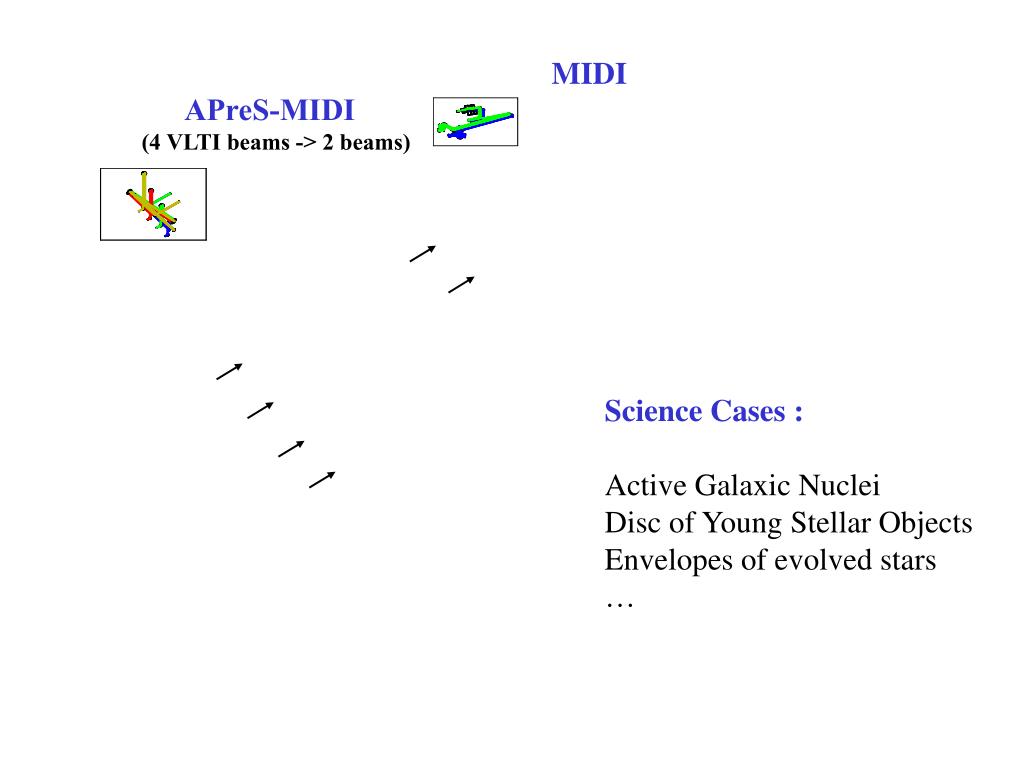 MIDI

APreS-MIDI
(4 VLTI beams -> 2 beams)

Science Cases :

Active Galaxic Nuclei
Disc of Young Stellar Objects
Envelopes of evolved stars
…